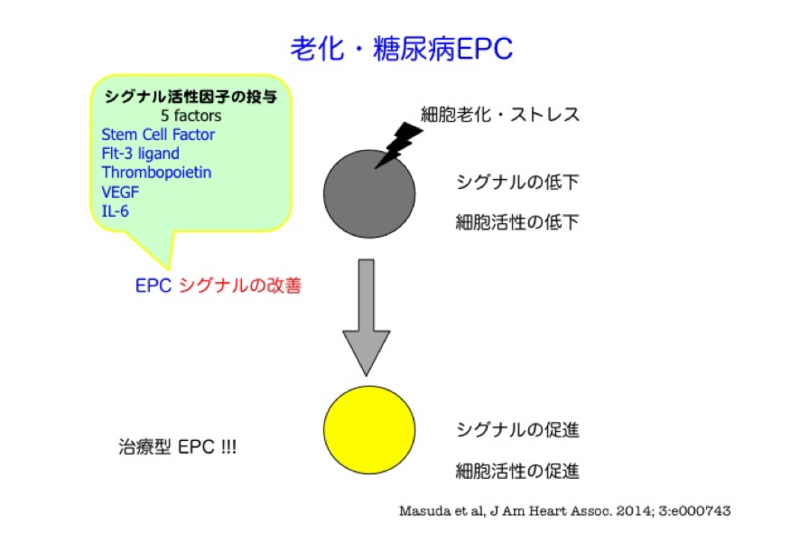 老化・糖尿病EPC

シグナル活性因子の投与
5 factors
Stem Cell Factor
Flt-3 ligand
Thrombopoietin
VEGF
IL-6

EPC シグナルの改善

細胞老化・ストレス

シグナルの低下

細胞活性の低下

治療型 EPC !!!

シグナルの促進

細胞活性の促進

Masuda et al, J Am Heart Assoc. 2014; 3:e000743